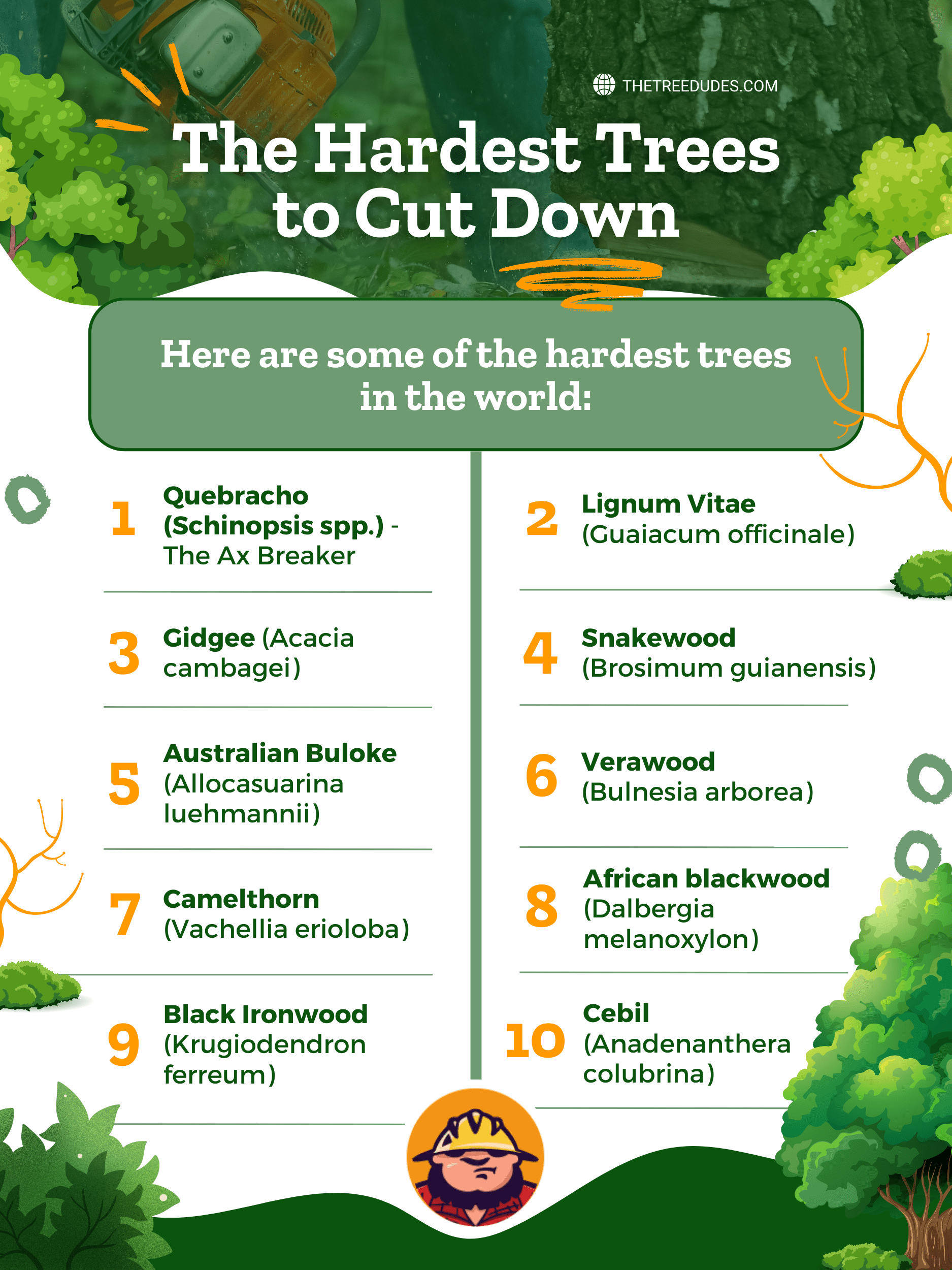 THETREEDUDES.COM

The Hardest Trees to Cut Down

Here are some of the hardest trees in the world:

1 Quebracho (Schinopsis spp.) - The Ax Breaker

2 Lignum Vitae (Guaiacum officinale)

3 Gidgee (Acacia cambagei)

4 Snakewood (Brosimum guianensis)

5 Australian Buloke (Allocasuarina luehmannii)

6 Verawood (Bulnesia arborea)

7 Camelthorn (Vachellia erioloba)

8 African blackwood (Dalbergia melanoxylon)

9 Black Ironwood (Krugiodendron ferreum)

10 Cebil (Anadenanthera colubrina)